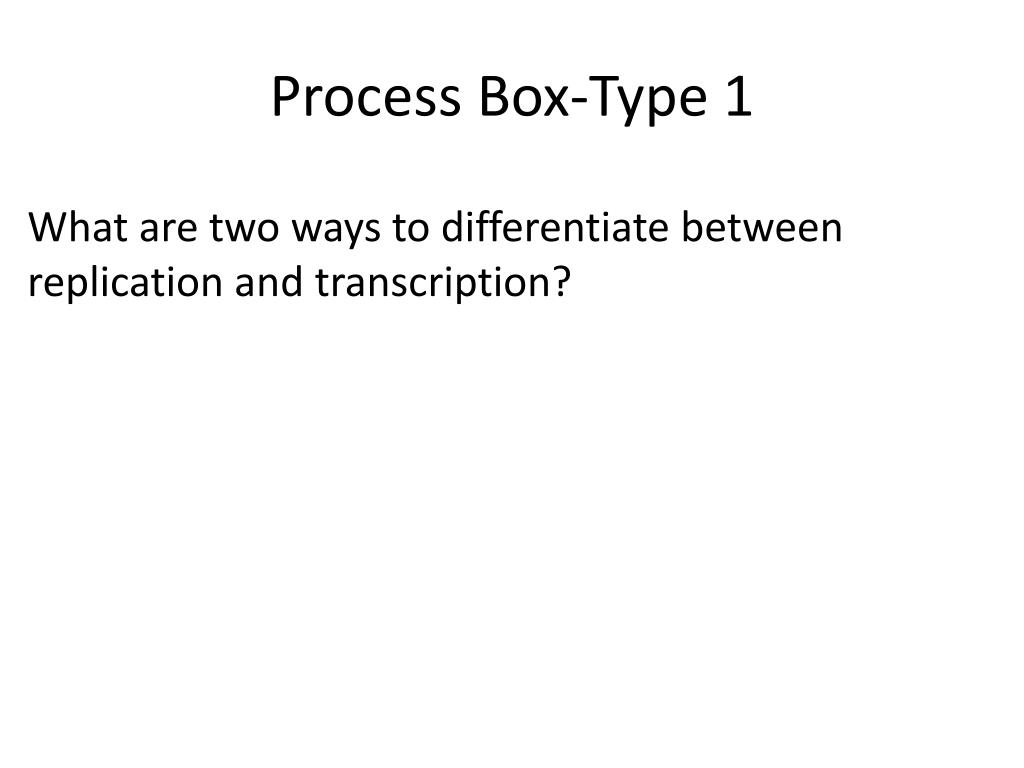 Process Box-Type 1

What are two ways to differentiate between replication and transcription?